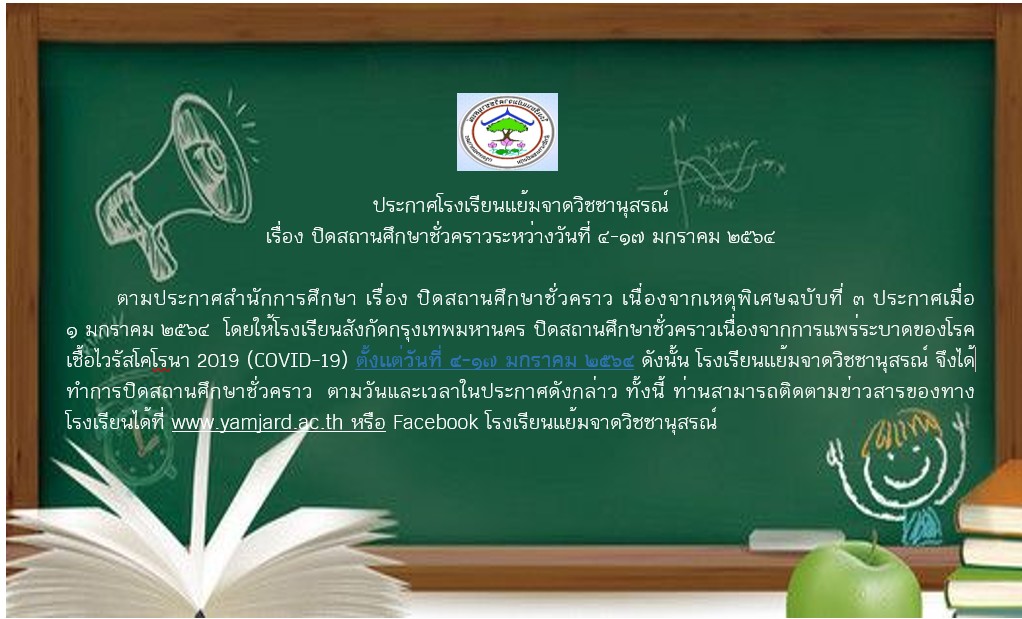 ประกาศโรงเรียนแย้มจาดวิชชานุสรณ์
เรื่อง ปิดสถานศึกษาชั่วคราวระหว่างวันที่ ๔-๑๗ มกราคม ๒๕๖๔

ตามประกาศสำนักการศึกษา เรื่อง ปิดสถานศึกษาชั่วคราว เนื่องจากเหตุพิเศษฉบับที่ ๓ ประกาศเมื่อ ๑ มกราคม ๒๕๖๔ โดยให้โรงเรียนสังกัดกรุงเทพมหานคร ปิดสถานศึกษาชั่วคราวเนื่องจากการแพร่ระบาดของโรคเชื้อไวรัสโคโรนา 2019 (COVID-19) ตั้งแต่วันที่ ๔-๑๗ มกราคม ๒๕๖๔ ดังนั้น โรงเรียนแย้มจาดวิชชานุสรณ์ จึงได้ทำการปิดสถานศึกษาชั่วคราว ตามวันและเวลาในประกาศดังกล่าว ทั้งนี้ ท่านสามารถติดตามข่าวสารของทางโรงเรียนได้ที่ www.yamjard.ac.th หรือ Facebook โรงเรียนแย้มจาดวิชชานุสรณ์